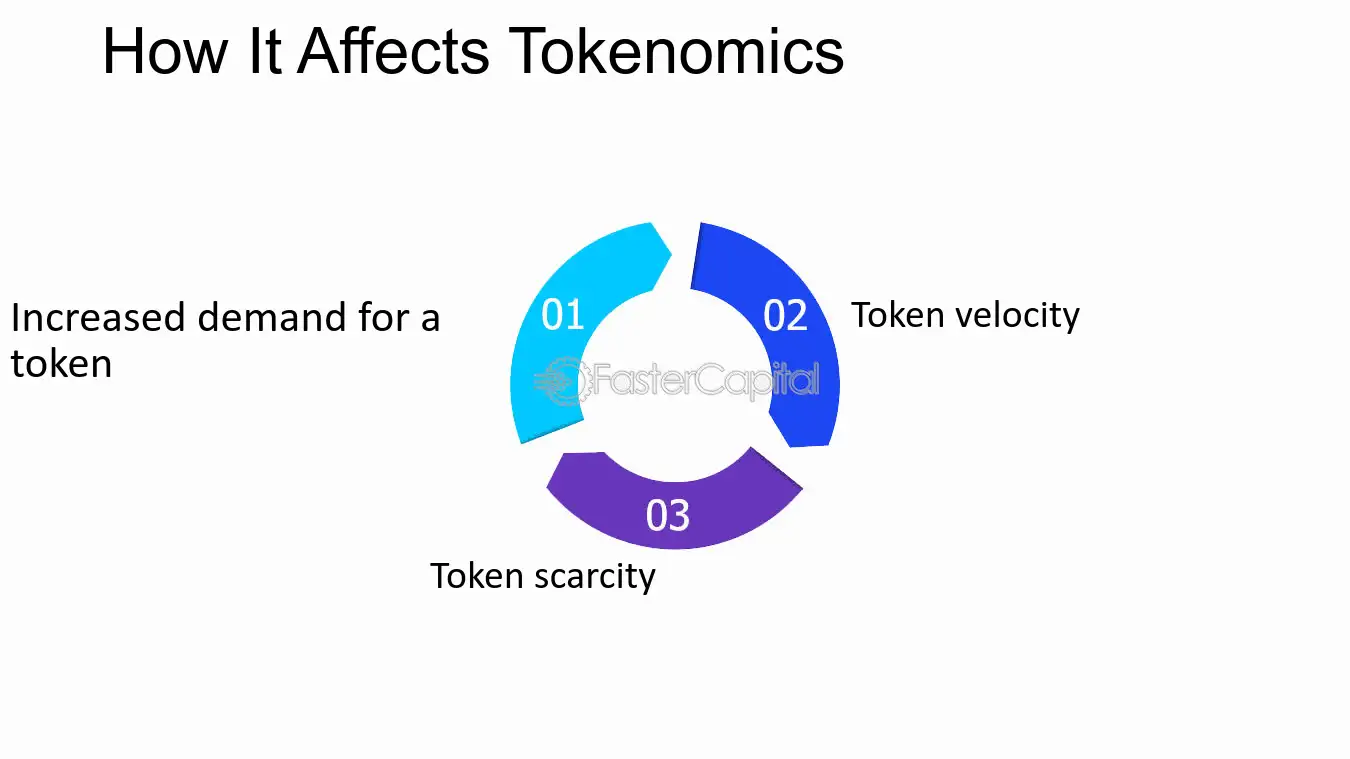 How It Affects Tokenomics

Increased demand for a token

01

02

Token velocity

FasterCapital

03

Token scarcity